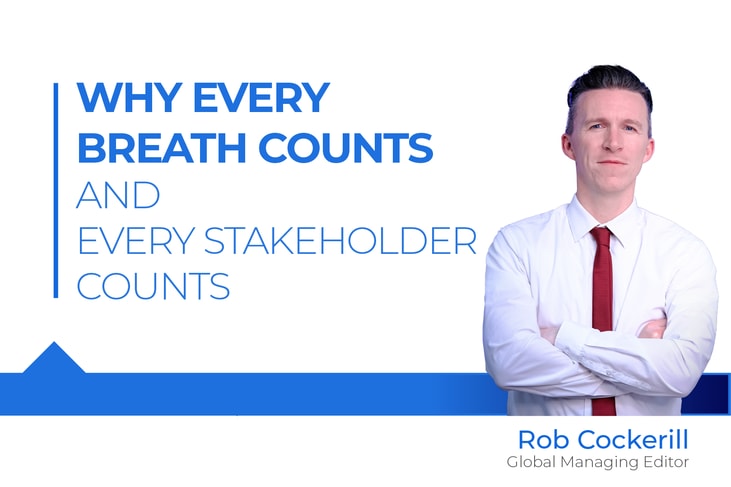 WHY EVERY BREATH COUNTS AND EVERY STAKEHOLDER COUNTS

Rob Cockerill
Global Managing Editor